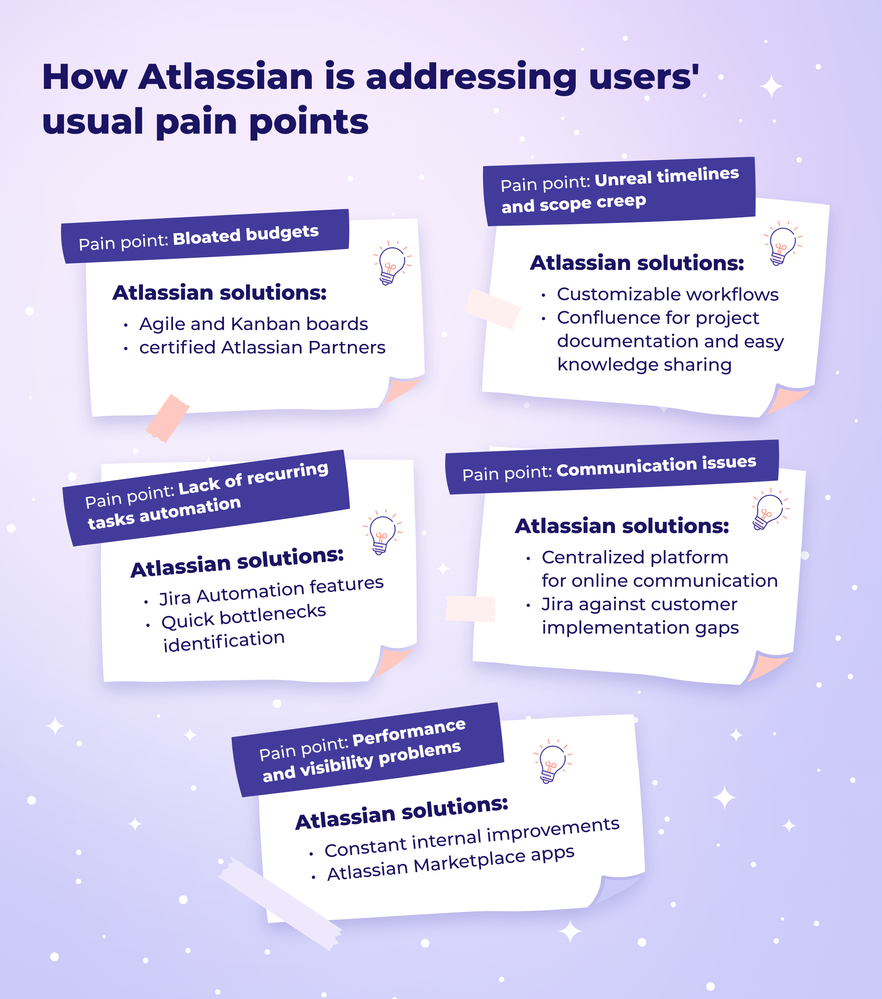 How Atlassian is addressing users' usual pain points

Pain point: Bloated budgets

Atlassian solutions:
• Agile and Kanban boards
• certified Atlassian Partners

Pain point: Unreal timelines and scope creep

Atlassian solutions:
• Customizable workflows
• Confluence for project documentation and easy knowledge sharing

Pain point: Lack of recurring tasks automation

Atlassian solutions:
• Jira Automation features
• Quick bottlenecks identification

Pain point: Communication issues

Atlassian solutions:
• Centralized platform for online communication
• Jira against customer implementation gaps

Pain point: Performance and visibility problems

Atlassian solutions:
• Constant internal improvements
• Atlassian Marketplace apps